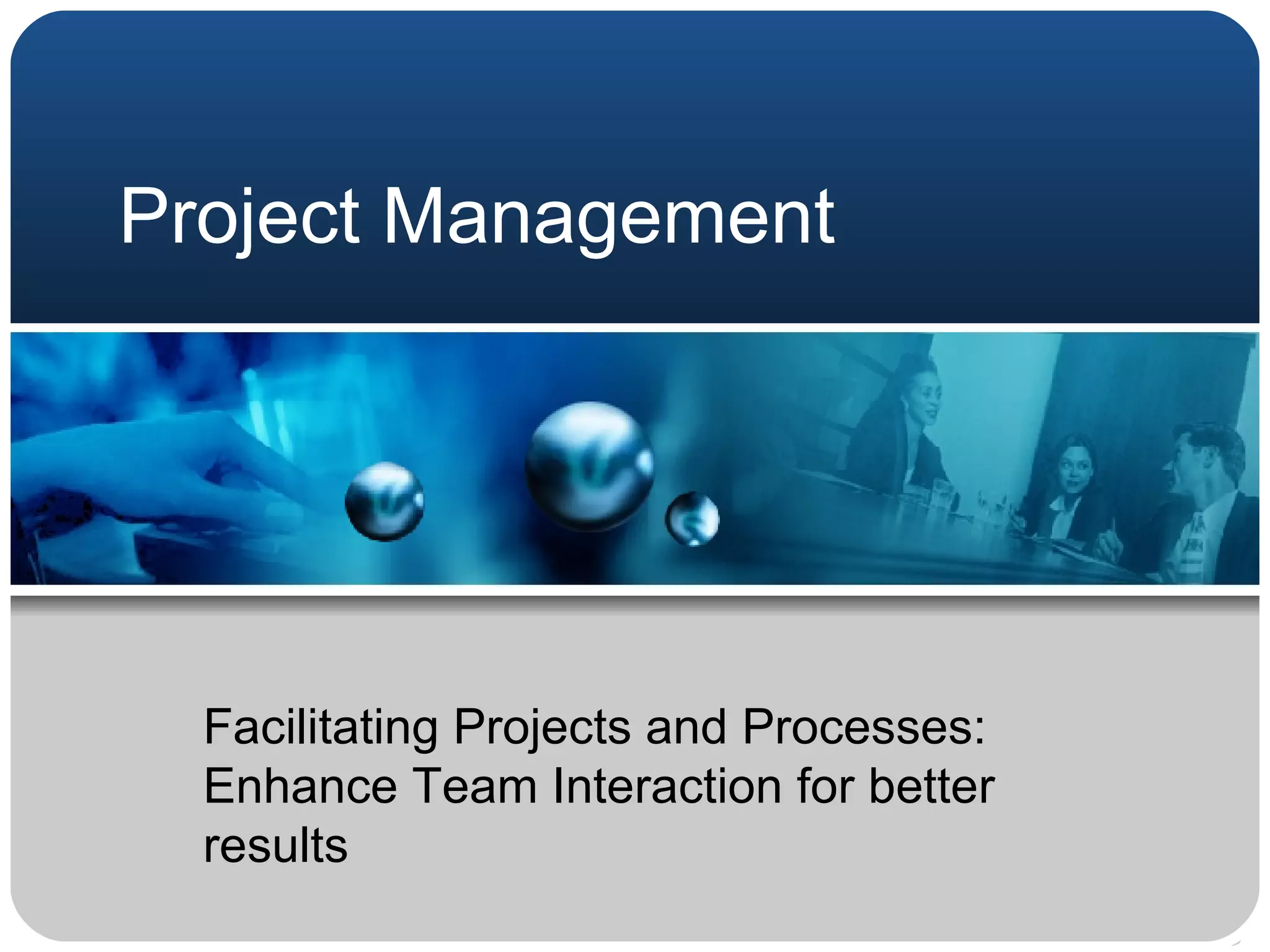 Project Management

Facilitating Projects and Processes: Enhance Team Interaction for better results